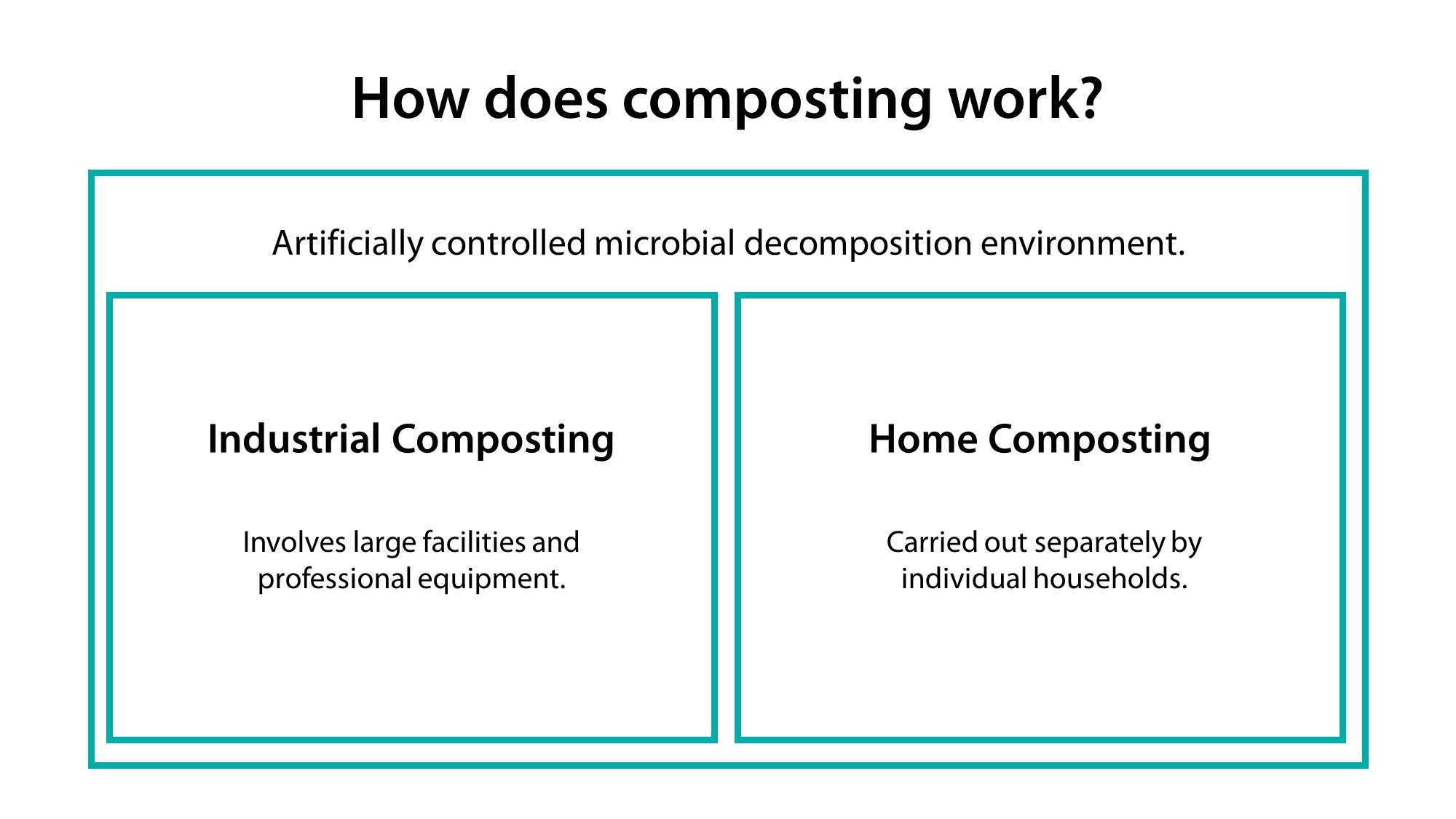 How does composting work?

Artificially controlled microbial decomposition environment.

Industrial Composting

Involves large facilities and professional equipment.

Home Composting

Carried out separately by individual households.